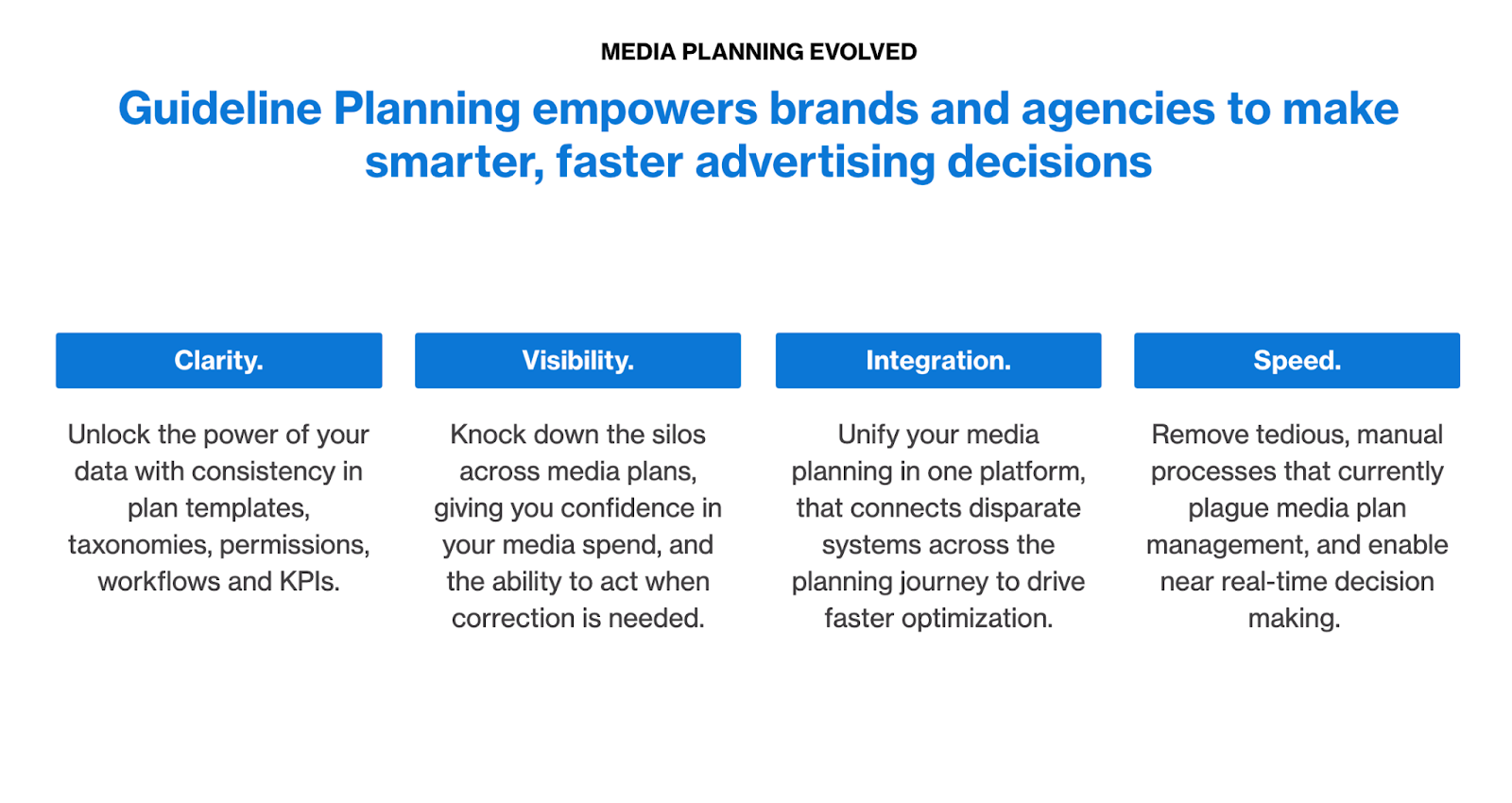 MEDIA PLANNING EVOLVED

Guideline Planning empowers brands and agencies to make smarter, faster advertising decisions

Clarity.

Unlock the power of your data with consistency in plan templates, taxonomies, permissions, workflows and KPIs.

Visibility.

Knock down the silos across media plans, giving you confidence in your media spend, and the ability to act when correction is needed.

Integration.

Unify your media planning in one platform, that connects disparate systems across the planning journey to drive faster optimization.

Speed.

Remove tedious, manual processes that currently plague media plan management, and enable near real-time decision making.